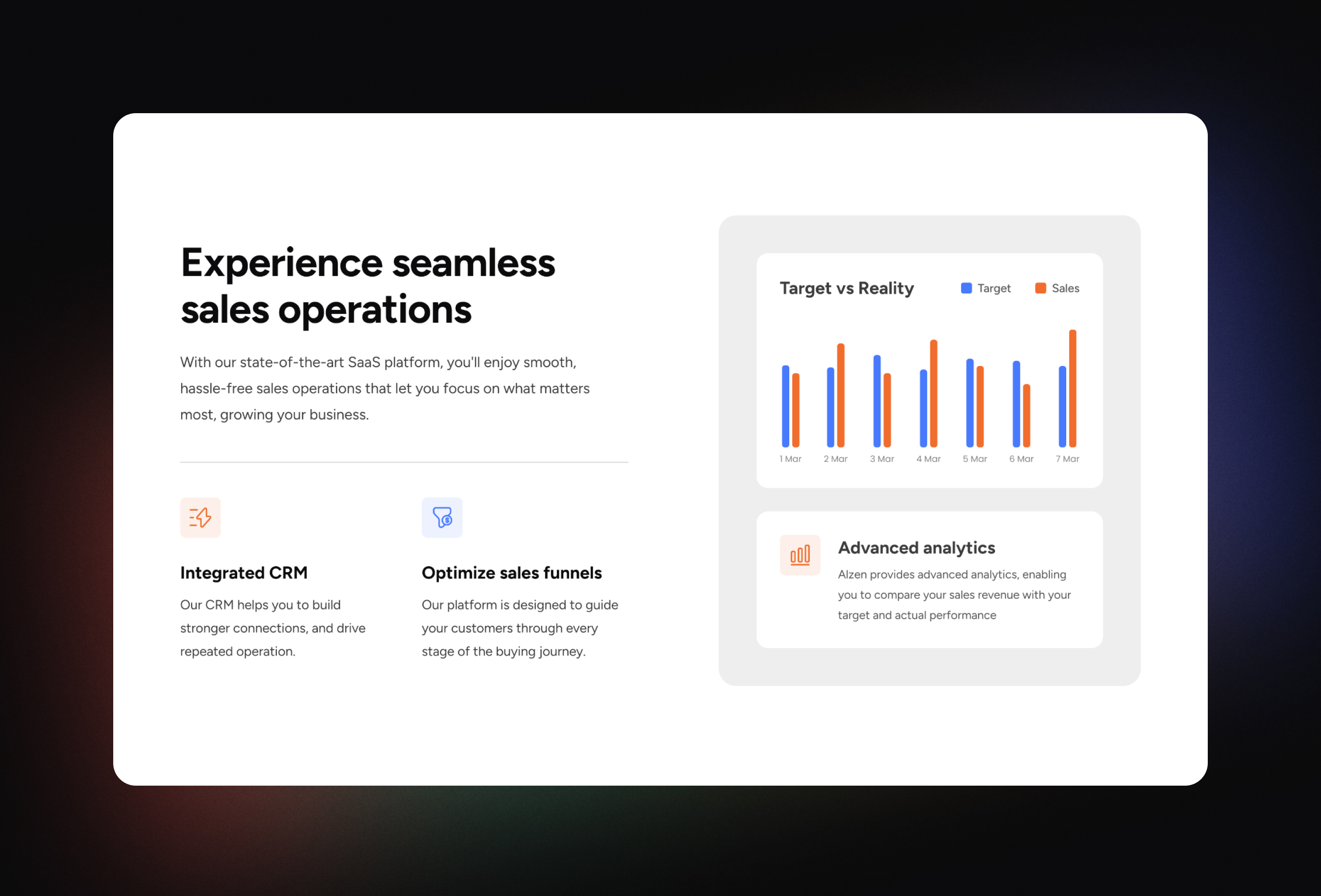 Experience seamless sales operations

With our state-of-the-art SaaS platform, you'll enjoy smooth, hassle-free sales operations that let you focus on what matters most, growing your business.

Integrated CRM

Our CRM helps you to build stronger connections, and drive repeated operation.

Optimize sales funnels

Our platform is designed to guide your customers through every stage of the buying journey.

Target vs Reality

Target

Sales

1 Mar
2 Mar
3 Mar
4 Mar
5 Mar
6 Mar
7 Mar

Advanced analytics

Alzen provides advanced analytics, enabling you to compare your sales revenue with your target and actual performance